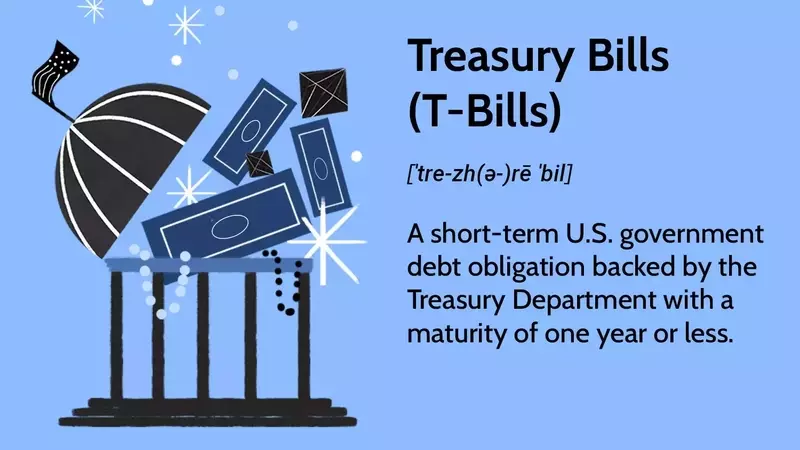 Treasury Bills (T-Bills)

['tre-zh(ə-)rē 'bil]

A short-term U.S. government debt obligation backed by the Treasury Department with a maturity of one year or less.